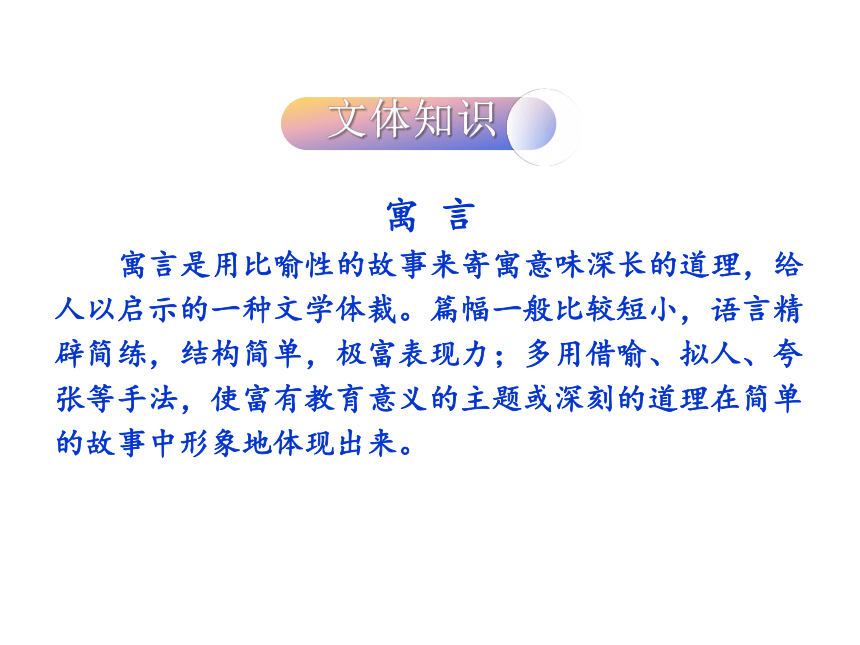 文体知识

寓 言

寓言是用比喻性的故事来寄寓意味深长的道理，给人以启示的一种文学体裁。篇幅一般比较短小，语言精辟简练，结构简单，极富表现力；多用借喻、拟人、夸张等手法，使富有教育意义的主题或深刻的道理在简单的故事中形象地体现出来。